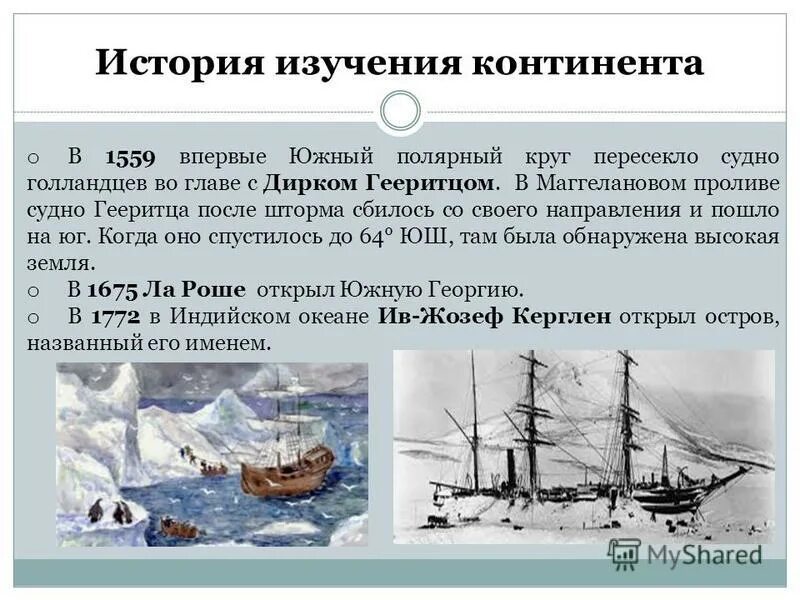 История изучения континента

o В 1559 впервые Южный полярный круг пересекло судно голландцев во главе с Дирком Гееритцом. В Маггелановом проливе судно Гееритца после шторма сбилось со своего направления и пошло на юг. Когда оно спустилось до 64° ЮШ, там была обнаружена высокая земля.

o В 1675 Ла Роше открыл Южную Георгию.

o В 1772 в Индийском океане Ив-Жозеф Керглен открыл остров, названный его именем.

MyShared